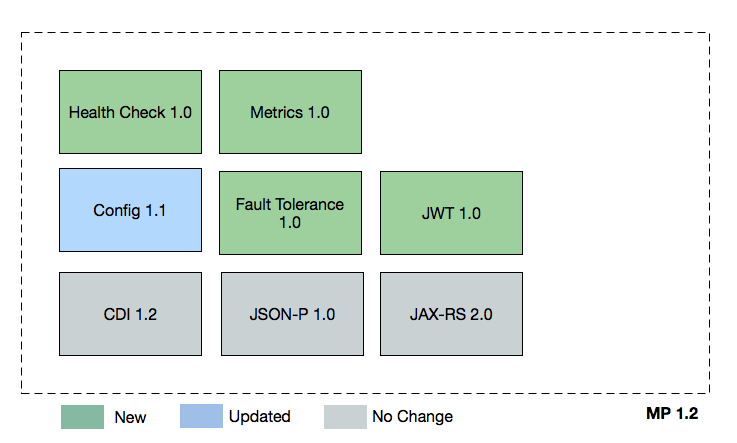 Health Check 1.0

Metrics 1.0

Config 1.1

Fault Tolerance 1.0

JWT 1.0

CDI 1.2

JSON-P 1.0

JAX-RS 2.0

New

Updated

No Change

MP 1.2